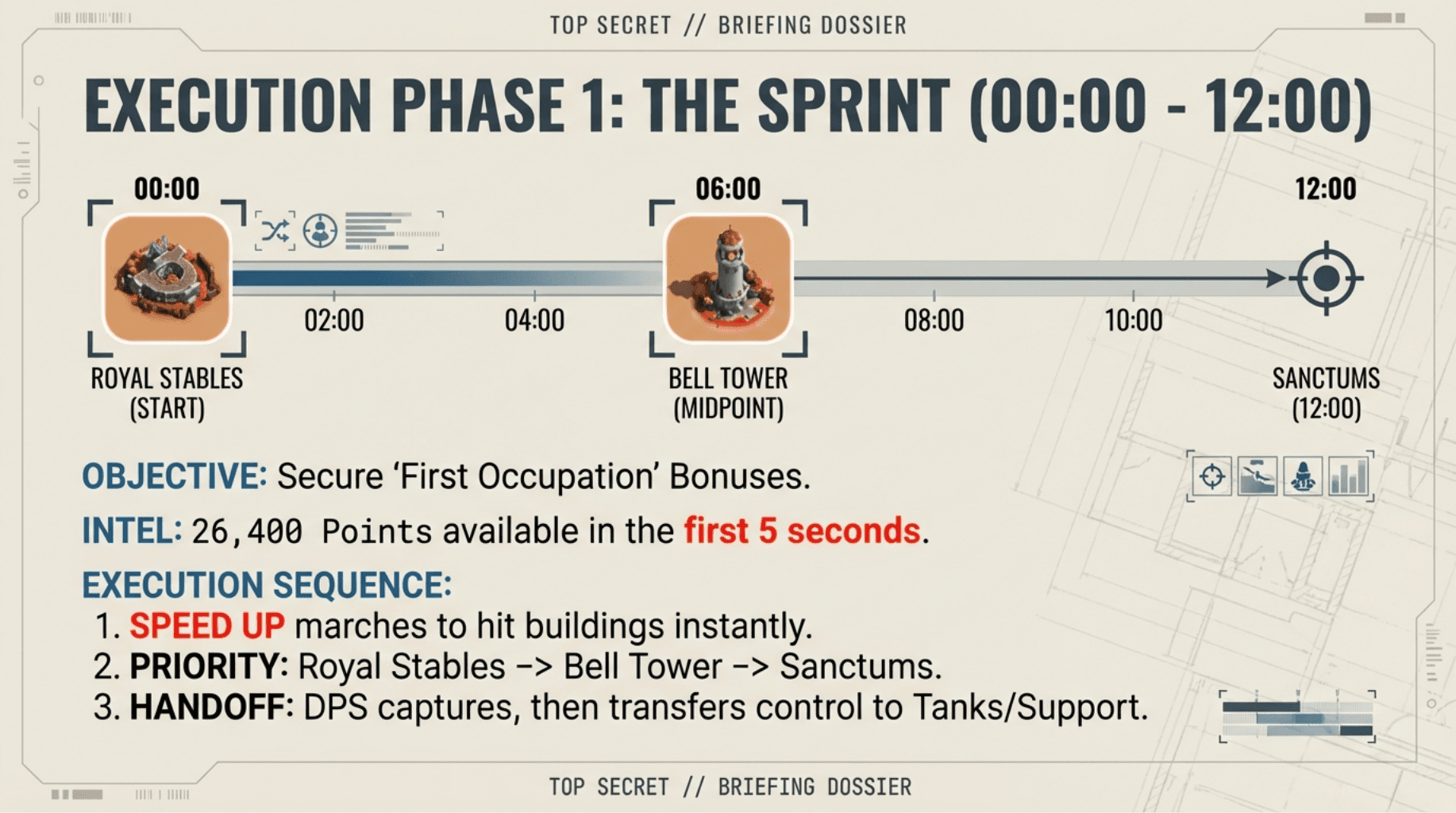 TOP SECRET // BRIEFING DOSSIER

EXECUTION PHASE 1: THE SPRINT (00:00 - 12:00)

00:00

06:00

12:00

02:00

04:00

08:00

10:00

ROYAL STABLES (START)

BELL TOWER (MIDPOINT)

SANCTUMS (12:00)

OBJECTIVE: Secure 'First Occupation' Bonuses.

INTEL: 26,400 Points available in the first 5 seconds.

EXECUTION SEQUENCE:
1. SPEED UP marches to hit buildings instantly.
2. PRIORITY: Royal Stables -> Bell Tower -> Sanctums.
3. HANDOFF: DPS captures, then transfers control to Tanks/Support.

TOP SECRET // BRIEFING DOSSIER